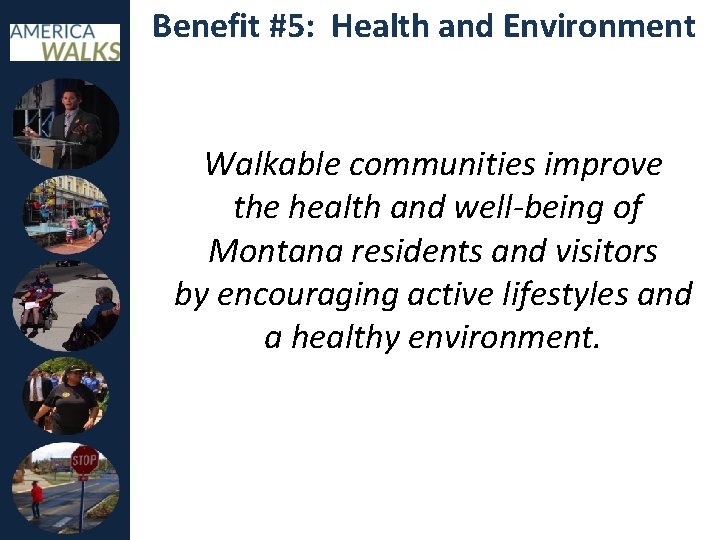 AMERICA WALKS

Benefit #5: Health and Environment

Walkable communities improve the health and well-being of Montana residents and visitors by encouraging active lifestyles and a healthy environment.

STOP